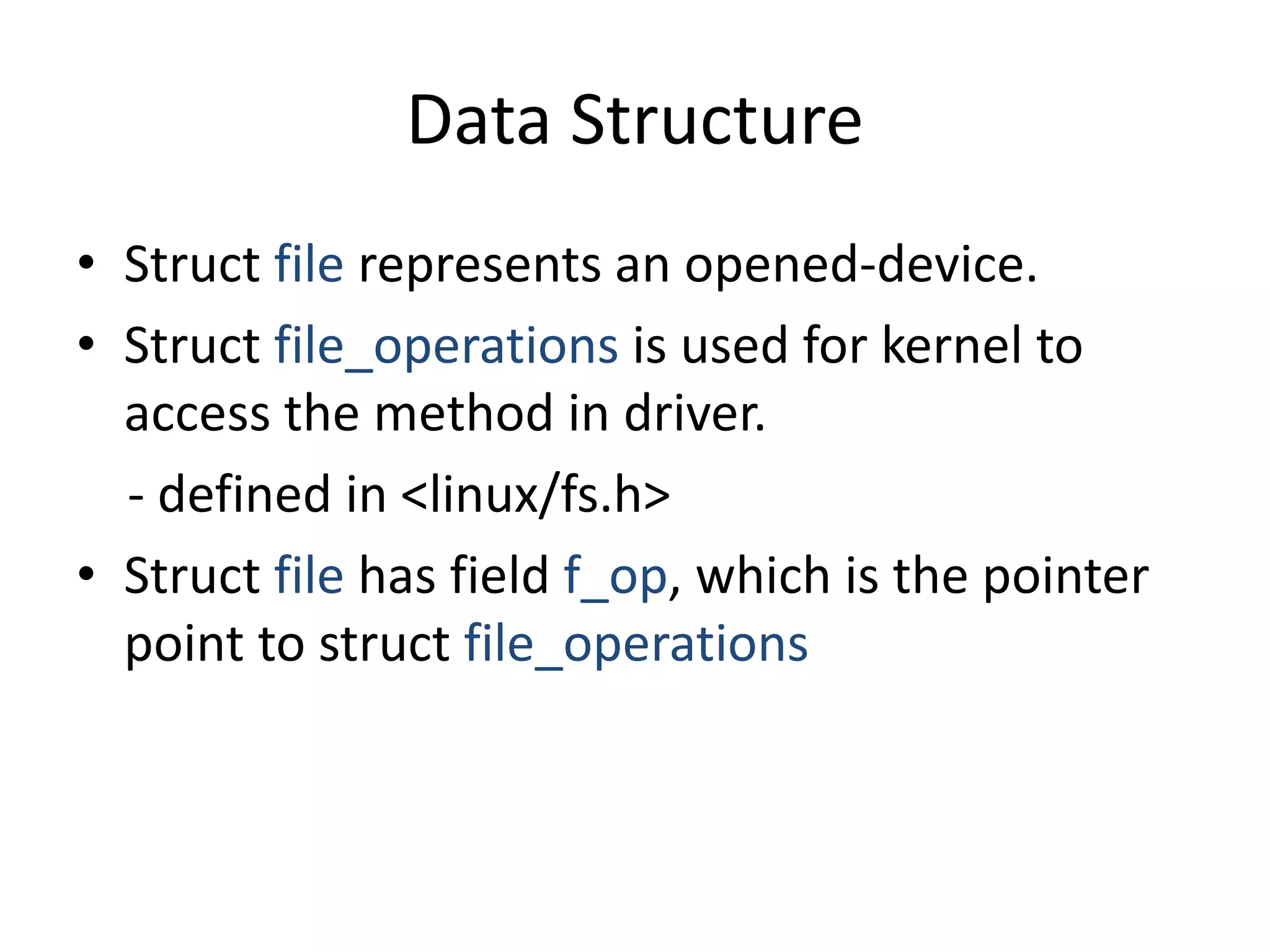 Data Structure

• Struct file represents an opened-device.

• Struct file_operations is used for kernel to access the method in driver.

- defined in <linux/fs.h>

• Struct file has field f_op, which is the pointer point to struct file_operations